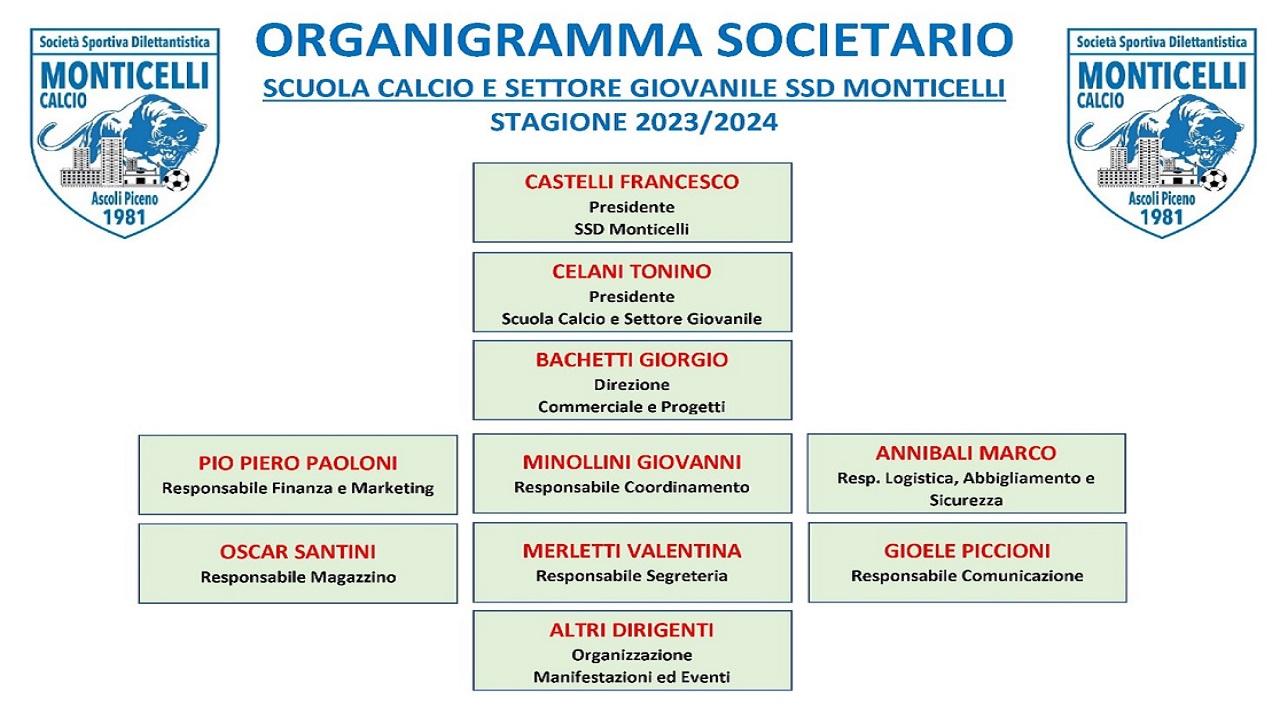 Società Sportiva Dilettantistica
MONTICELLI
CALCIO
Ascoli Piceno
1981

ORGANIGRAMMA SOCIETARIO
SCUOLA CALCIO E SETTORE GIOVANILE SSD MONTICELLI
STAGIONE 2023/2024

Società Sportiva Dilettantistica
MONTICELLI
CALCIO
Ascoli Piceno
1981

CASTELLI FRANCESCO
Presidente
SSD Monticelli

CELANI TONINO
Presidente
Scuola Calcio e Settore Giovanile

BACHETTI GIORGIO
Direzione
Commerciale e Progetti

PIO PIERO PAOLONI
Responsabile Finanza e Marketing

MINOLLINI GIOVANNI
Responsabile Coordinamento

ANNIBALI MARCO
Resp. Logistica, Abbigliamento e Sicurezza

OSCAR SANTINI
Responsabile Magazzino

MERLETTI VALENTINA
Responsabile Segreteria

GIOELE PICCIONI
Responsabile Comunicazione

ALTRI DIRIGENTI
Organizzazione
Manifestazioni ed Eventi